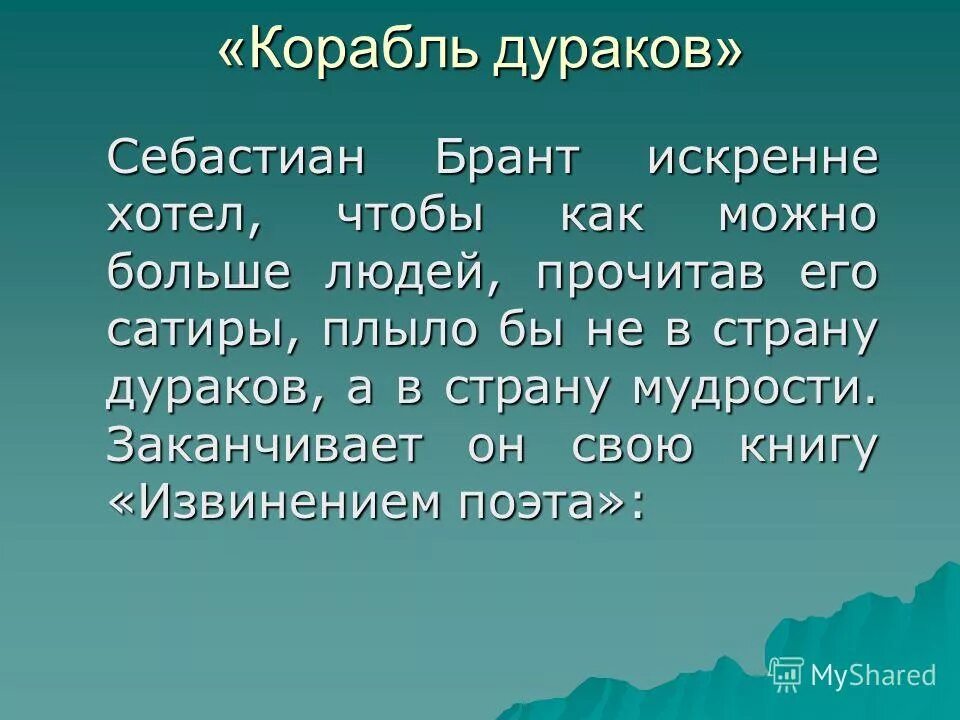 «Корабль дураков»

Себастиан Брант искренне хотел, чтобы как можно больше людей, прочитав его сатиры, плыло бы не в страну дураков, а в страну мудрости. Заканчивает он свою книгу «Извинением поэта»:

MyShared